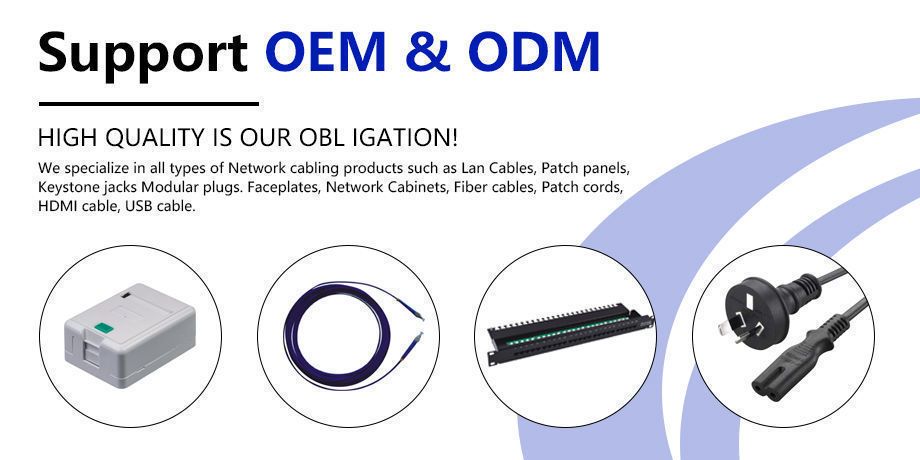 Support OEM & ODM

HIGH QUALITY IS OUR OBL IGATION!

We specialize in all types of Network cabling products such as Lan Cables, Patch panels, Keystone jacks Modular plugs. Faceplates, Network Cabinets, Fiber cables, Patch cords, HDMI cable, USB cable.